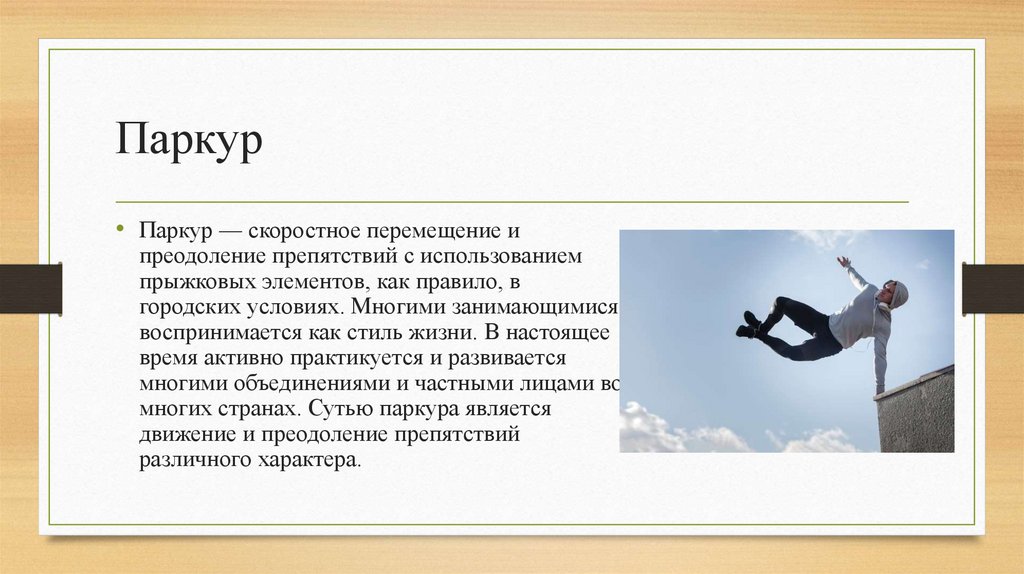 Паркур

• Паркур — скоростное перемещение и преодоление препятствий с использованием прыжковых элементов, как правило, в городских условиях. Многими занимающимися воспринимается как стиль жизни. В настоящее время активно практикуется и развивается многими объединениями и частными лицами во многих странах. Сутью паркура является движение и преодоление препятствий различного характера.